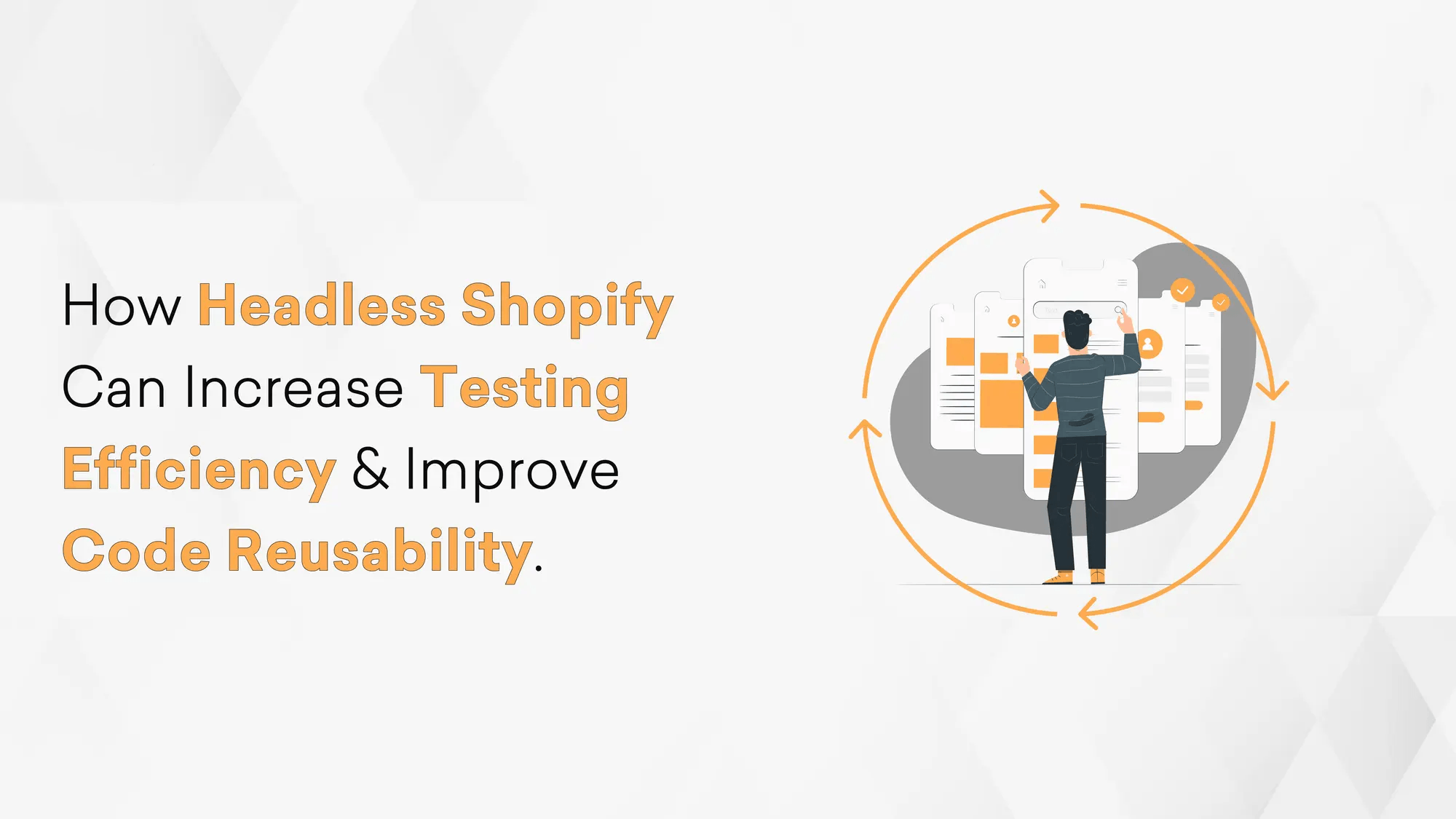 How Headless Shopify Can Increase Testing Efficiency & Improve Code Reusability.